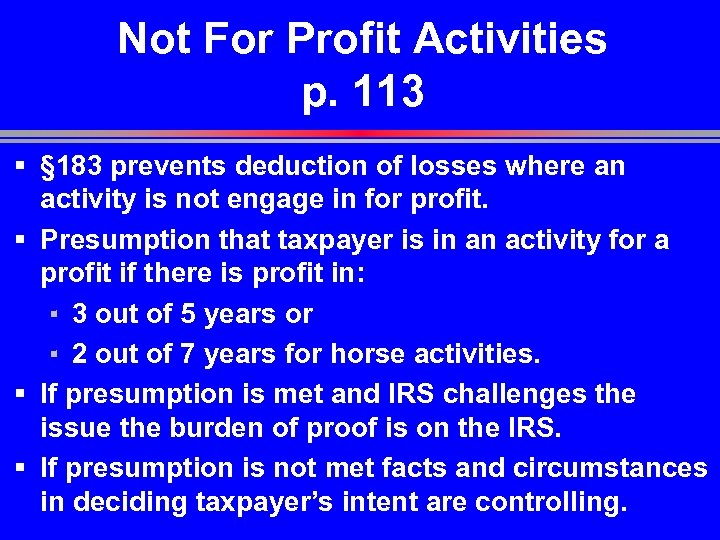 Not For Profit Activities
p. 113

▪ §183 prevents deduction of losses where an activity is not engage in for profit.
▪ Presumption that taxpayer is in an activity for a profit if there is profit in:
▪ 3 out of 5 years or
▪ 2 out of 7 years for horse activities.
▪ If presumption is met and IRS challenges the issue the burden of proof is on the IRS.
▪ If presumption is not met facts and circumstances in deciding taxpayer's intent are controlling.